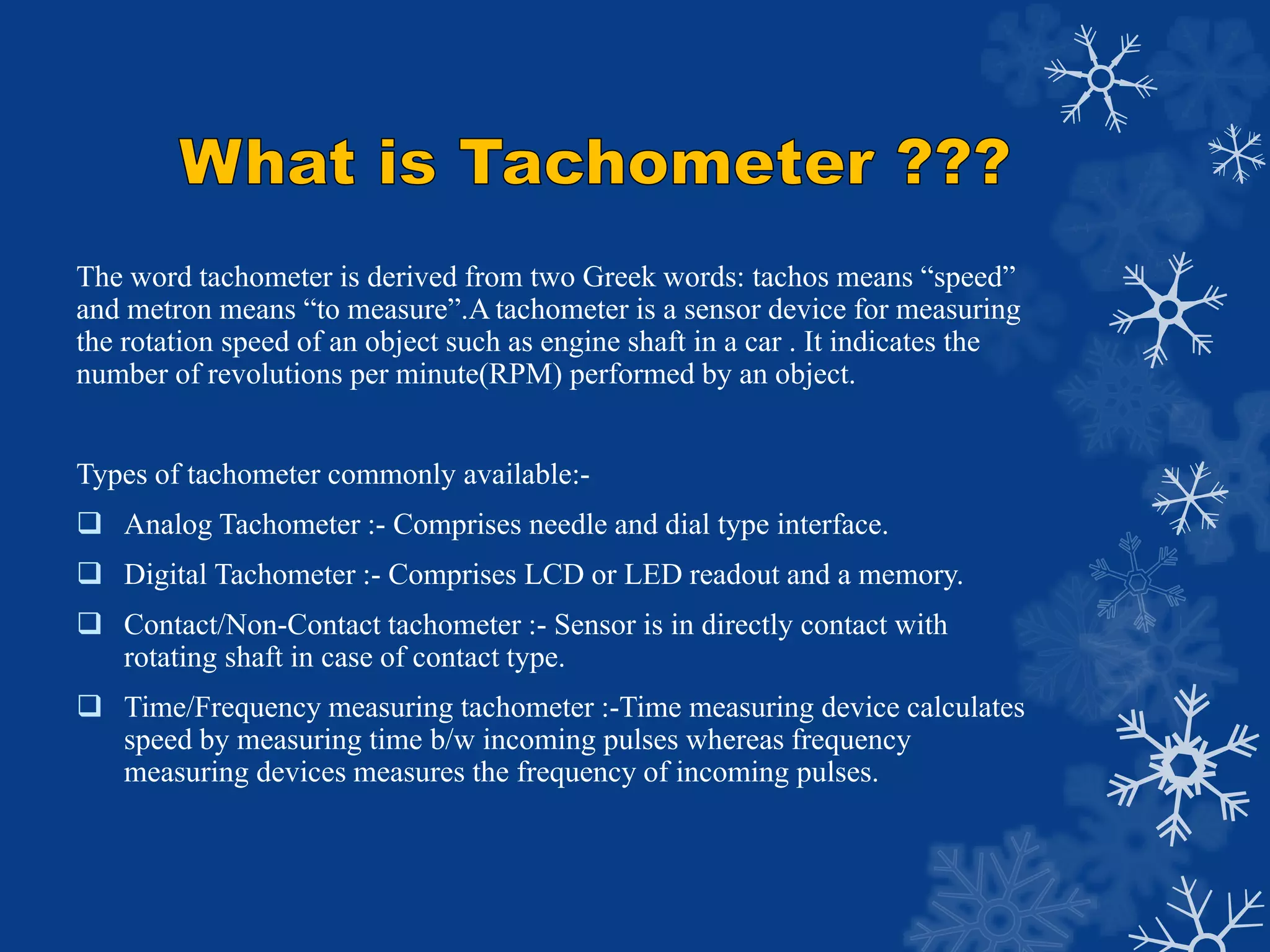 What is Tachometer ???

The word tachometer is derived from two Greek words: tachos means “speed” and metron means “to measure”.A tachometer is a sensor device for measuring the rotation speed of an object such as engine shaft in a car . It indicates the number of revolutions per minute(RPM) performed by an object.

Types of tachometer commonly available:-

❑ Analog Tachometer :- Comprises needle and dial type interface.

❑ Digital Tachometer :- Comprises LCD or LED readout and a memory.

❑ Contact/Non-Contact tachometer :- Sensor is in directly contact with rotating shaft in case of contact type.

❑ Time/Frequency measuring tachometer :-Time measuring device calculates speed by measuring time b/w incoming pulses whereas frequency measuring devices measures the frequency of incoming pulses.